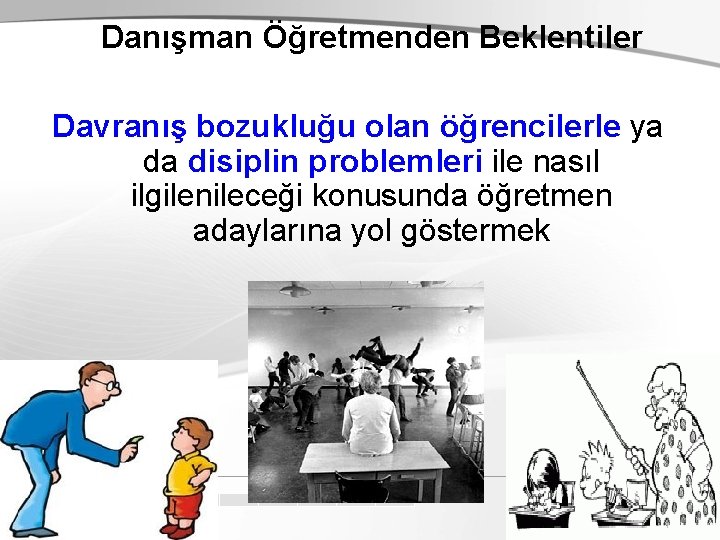 Danışman Öğretmenden Beklentiler

Davranış bozukluğu olan öğrencilerle ya da disiplin problemleri ile nasıl ilgilenileceği konusunda öğretmen adaylarına yol göstermek